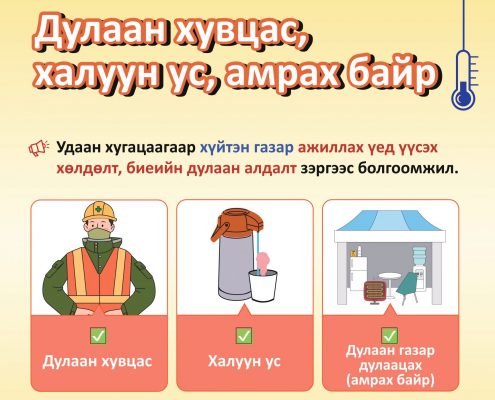 Дулаан хувцас, халуун ус, амрах байр

Удаан хугацаагаар хүйтэн газар ажиллах үед үүсэх хөлдөлт, биеийн дулаан алдалт зэргээс болгоомжил.

Дулаан хувцас

Халуун ус

Дулаан газар дулаацах (амрах байр)